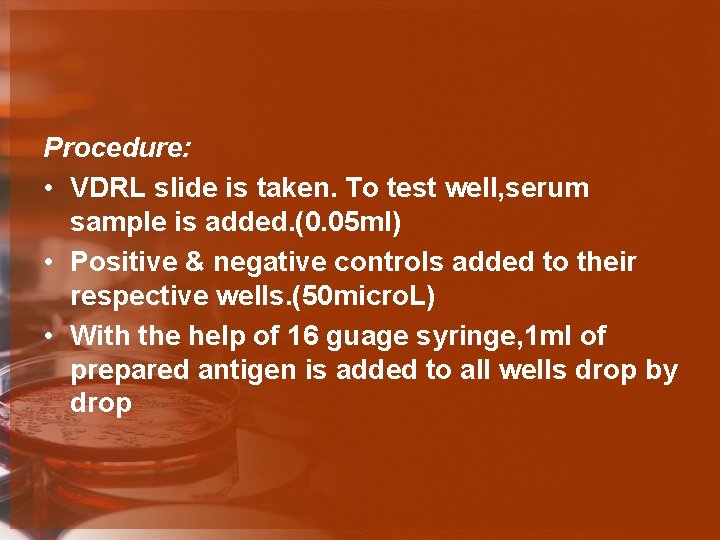 Procedure:

• VDRL slide is taken. To test well,serum sample is added.(0.05ml)

• Positive & negative controls added to their respective wells.(50microL)

• With the help of 16 guage syringe,1ml of prepared antigen is added to all wells drop by drop